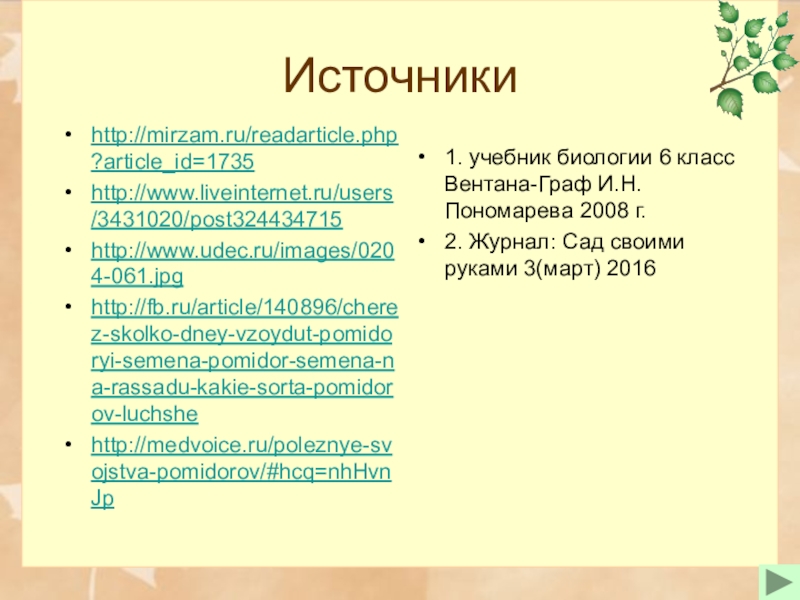 Источники

- http://mirzam.ru/readarticle.php?article_id=1735
- http://www.liveinternet.ru/users/3431020/post324434715
- http://www.udec.ru/images/0204-061.jpg
- http://fb.ru/article/140896/cherez-skolko-dney-vzoydut-pomidoryi-semena-pomidor-semena-na-rassadu-kakie-sorta-pomidorov-luchshe
- http://medvoice.ru/poleznye-svojstva-pomidorov/#hcq=nhHvnJp

- 1. учебник биологии 6 класс Вентана-Граф И.Н. Пономарева 2008 г.
- 2. Журнал: Сад своими руками 3(март) 2016